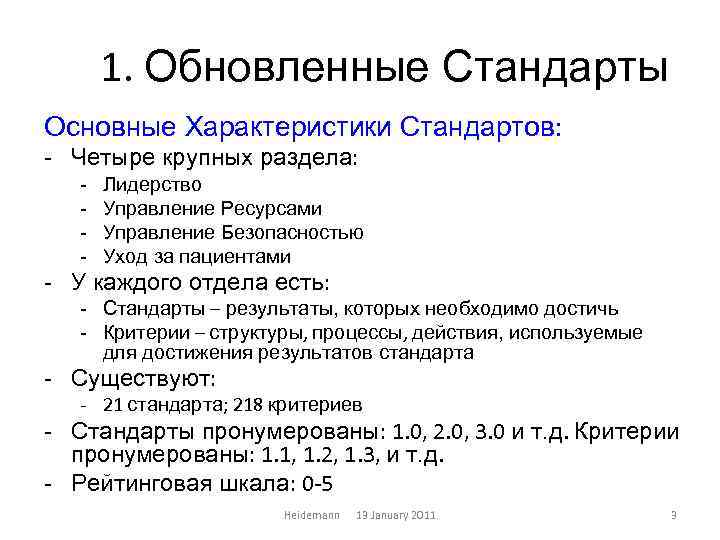 1. Обновленные Стандарты

Основные Характеристики Стандартов:

- Четыре крупных раздела:
  - Лидерство
  - Управление Ресурсами
  - Управление Безопасностью
  - Уход за пациентами
- У каждого отдела есть:
  - Стандарты – результаты, которых необходимо достичь
  - Критерии – структуры, процессы, действия, используемые для достижения результатов стандарта
- Существуют:
  - 21 стандарта; 218 критериев
- Стандарты пронумерованы: 1.0, 2.0, 3.0 и т.д. Критерии пронумерованы: 1.1, 1.2, 1.3, и т.д.
- Рейтинговая шкала: 0-5

Heidemann 19 January 2011 3